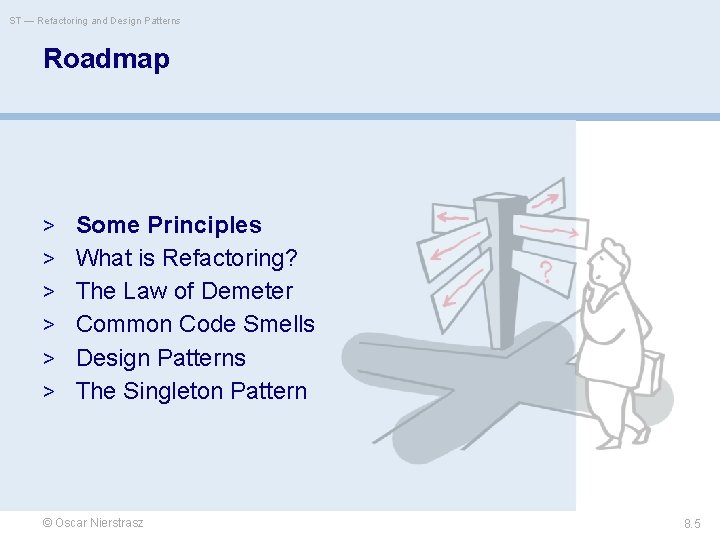 ST — Refactoring and Design Patterns

Roadmap

> Some Principles
> What is Refactoring?
> The Law of Demeter
> Common Code Smells
> Design Patterns
> The Singleton Pattern

?

© Oscar Nierstrasz

8.5